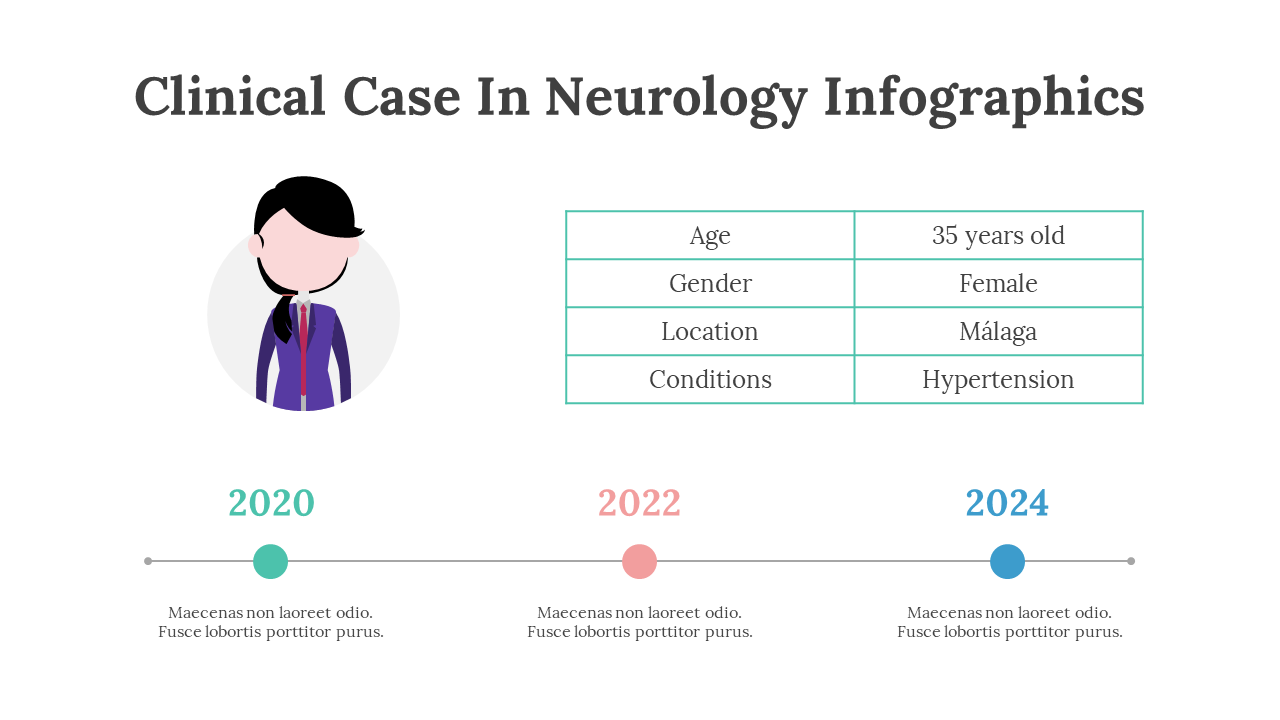 Clinical Case In Neurology Infographics

| Age | 35 years old |
|---|---|
| Gender | Female |
| Location | Málaga |
| Conditions | Hypertension |

2020

Maecenas non laoreet odio. Fusce lobortis porttitor purus.

2022

Maecenas non laoreet odio. Fusce lobortis porttitor purus.

2024

Maecenas non laoreet odio. Fusce lobortis porttitor purus.